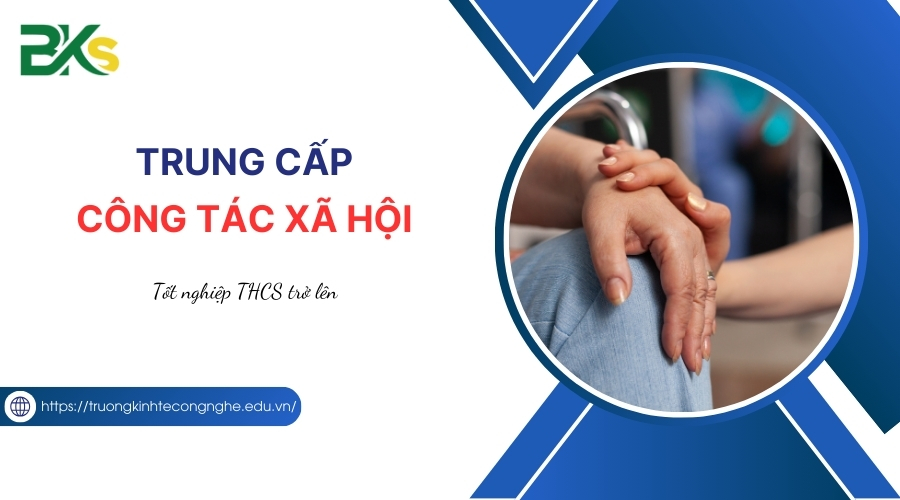 BKS

TRUNG CẤP
CÔNG TÁC XÃ HỘI

Tốt nghiệp THCS trở lên

https://truongkinhtecongnghe.edu.vn/